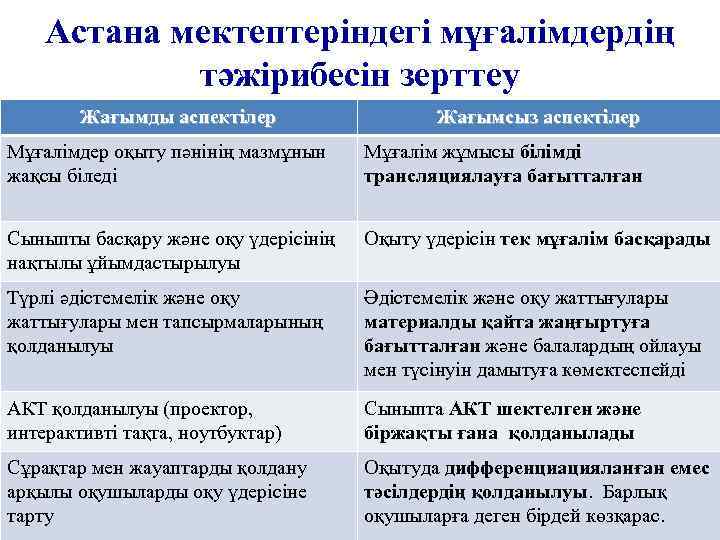 Астана мектептеріндегі мұғалімдердің тәжірибесін зерттеу

| Жағымды аспектілер | Жағымсыз аспектілер |
|---|---|
| Мұғалімдер оқыту пәнінің мазмұнын жақсы біледі | Мұғалім жұмысы білімді трансляциялауға бағытталған |
| Сыныпты басқару және оқу үдерісінің нақтылы ұйымдастырылуы | Оқыту үдерісін тек мұғалім басқарады |
| Түрлі әдістемелік және оқу жаттығулары мен тапсырмаларының қолданылуы | Әдістемелік және оқу жаттығулары материалды қайта жаңғыртуға бағытталған және балалардың ойлауы мен түсінуін дамытуға көмектеспейді |
| АКТ қолданылуы (проектор, интерактивті тақта, ноутбуктар) | Сыныпта АКТ шектелген және біржақты ғана қолданылады |
| Сұрақтар мен жауаптарды қолдану арқылы оқушыларды оқу үдерісіне тарту | Оқытуда дифференциацияланған емес тәсілдердің қолданылуы. Барлық оқушыларға деген бірдей көзқарас. |